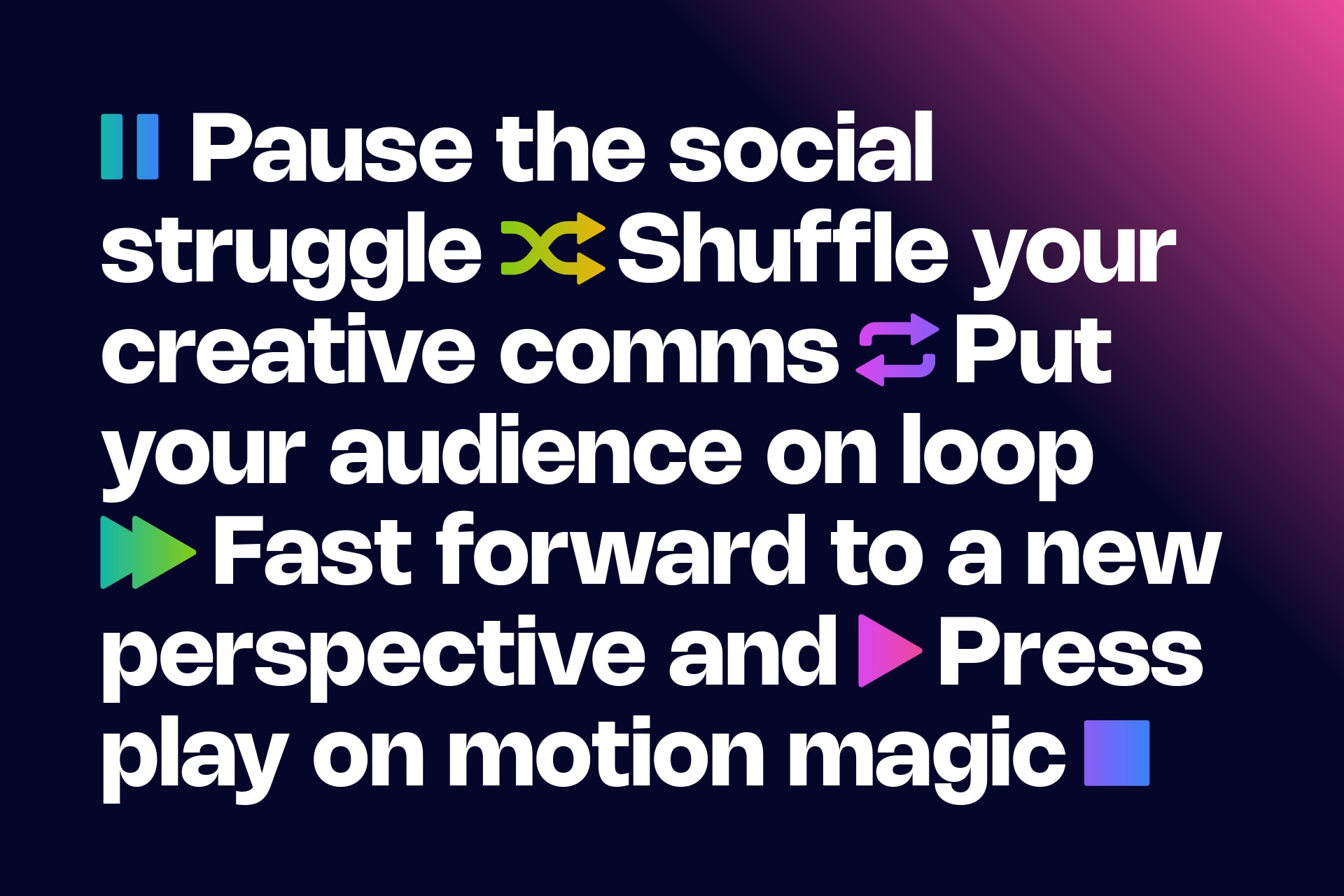 Pause the social struggle Shuffle your creative comms Put your audience on loop Fast forward to a new perspective and Press play on motion magic